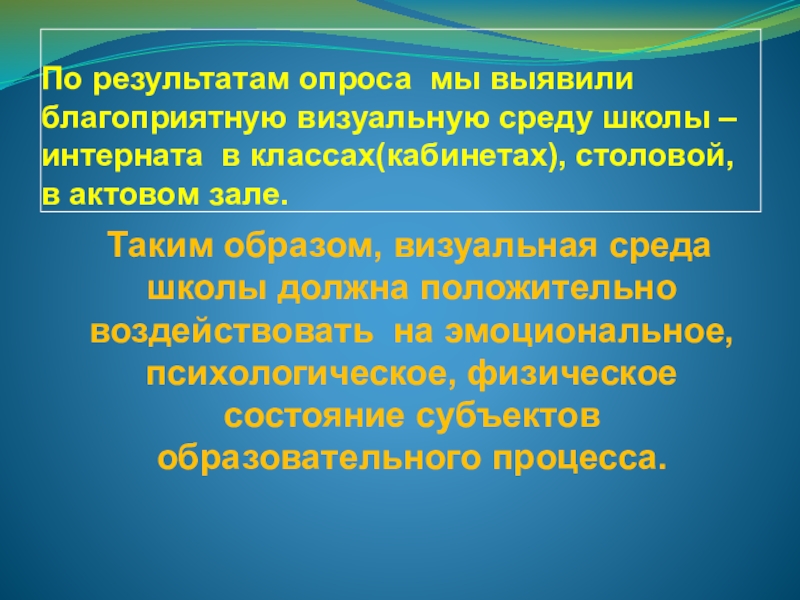 По результатам опроса мы выявили благоприятную визуальную среду школы – интерната в классах(кабинетах), столовой, в актовом зале.

Таким образом, визуальная среда школы должна положительно воздействовать на эмоциональное, психологическое, физическое состояние субъектов образовательного процесса.